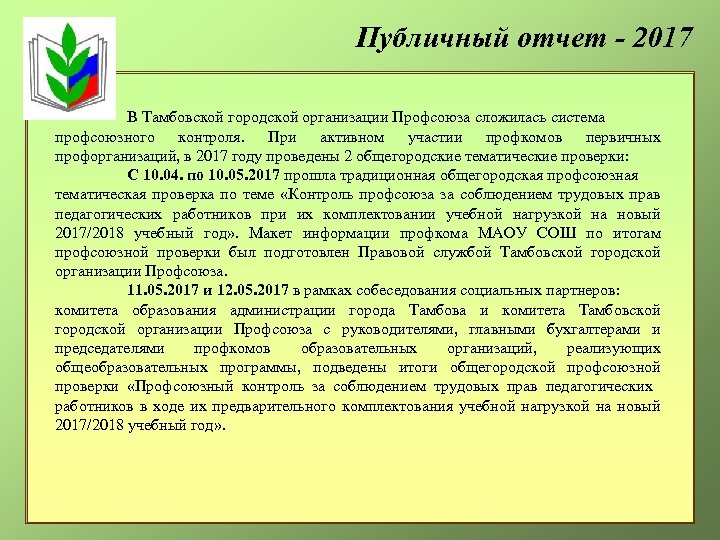 Публичный отчет - 2017

В Тамбовской городской организации Профсоюза сложилась система профсоюзного контроля. При активном участии профкомов первичных профорганизаций, в 2017 году проведены 2 общегородские тематические проверки:

С 10.04. по 10.05.2017 прошла традиционная общегородская профсоюзная тематическая проверка по теме «Контроль профсоюза за соблюдением трудовых прав педагогических работников при их комплектовании учебной нагрузкой на новый 2017/2018 учебный год». Макет информации профкома МАОУ СОШ по итогам профсоюзной проверки был подготовлен Правовой службой Тамбовской городской организации Профсоюза.

11.05.2017 и 12.05.2017 в рамках собеседования социальных партнеров: комитета образования администрации города Тамбова и комитета Тамбовской городской организации Профсоюза с руководителями, главными бухгалтерами и председателями профкомов образовательных организаций, реализующих общеобразовательных программы, подведены итоги общегородской профсоюзной проверки «Профсоюзный контроль за соблюдением трудовых прав педагогических работников в ходе их предварительного комплектования учебной нагрузкой на новый 2017/2018 учебный год».